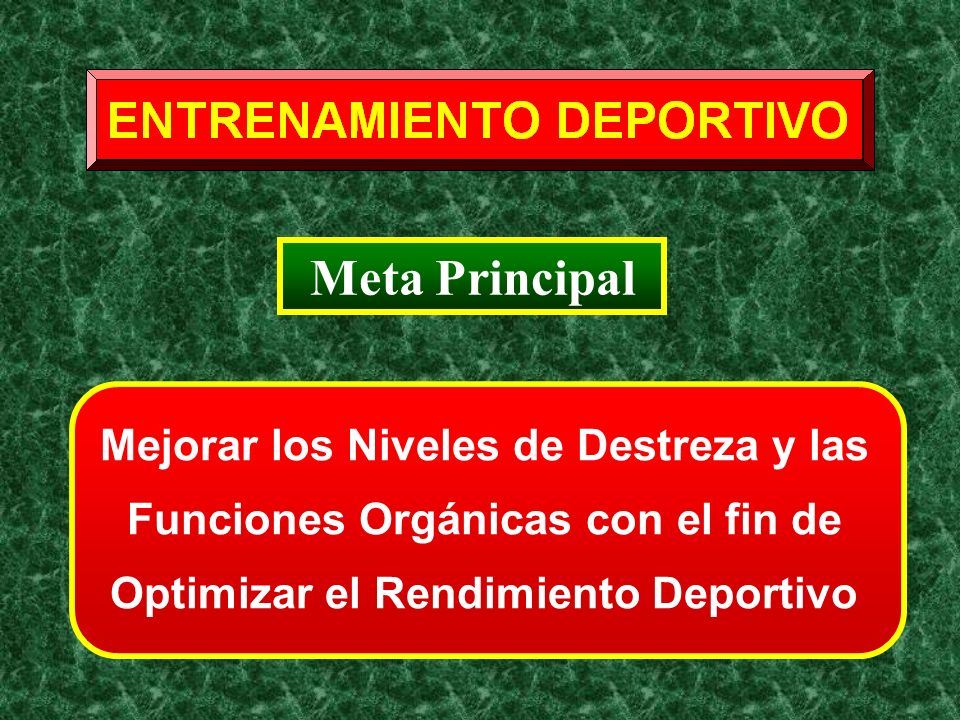 ENTRENAMIENTO DEPORTIVO

Meta Principal

Mejorar los Niveles de Destreza y las Funciones Orgánicas con el fin de Optimizar el Rendimiento Deportivo